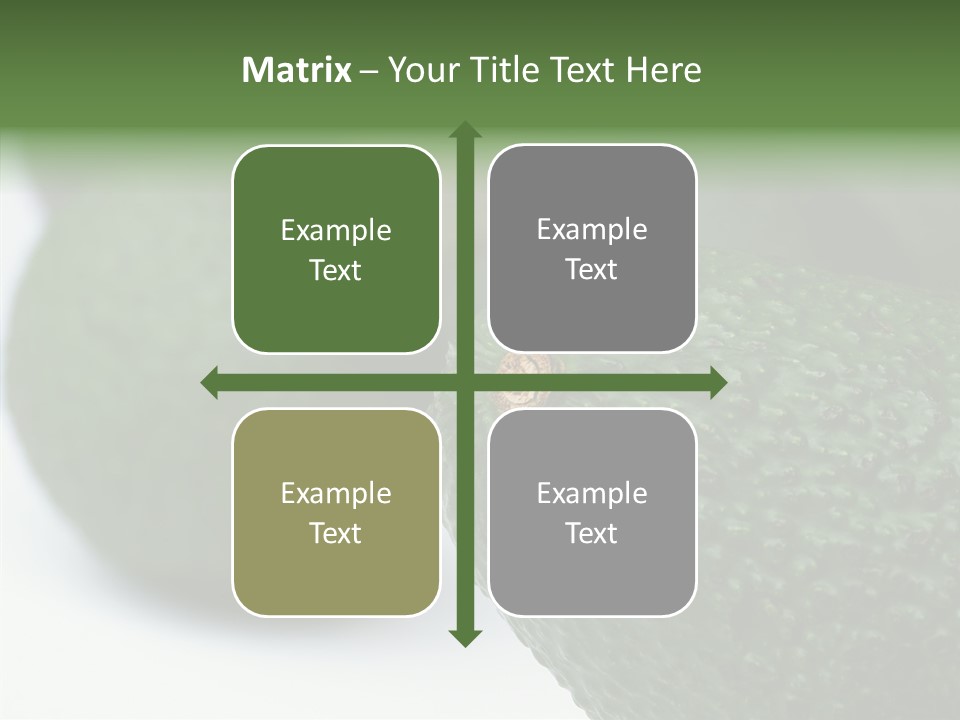 Matrix – Your Title Text Here

Example Text

Example Text

Example Text

Example Text